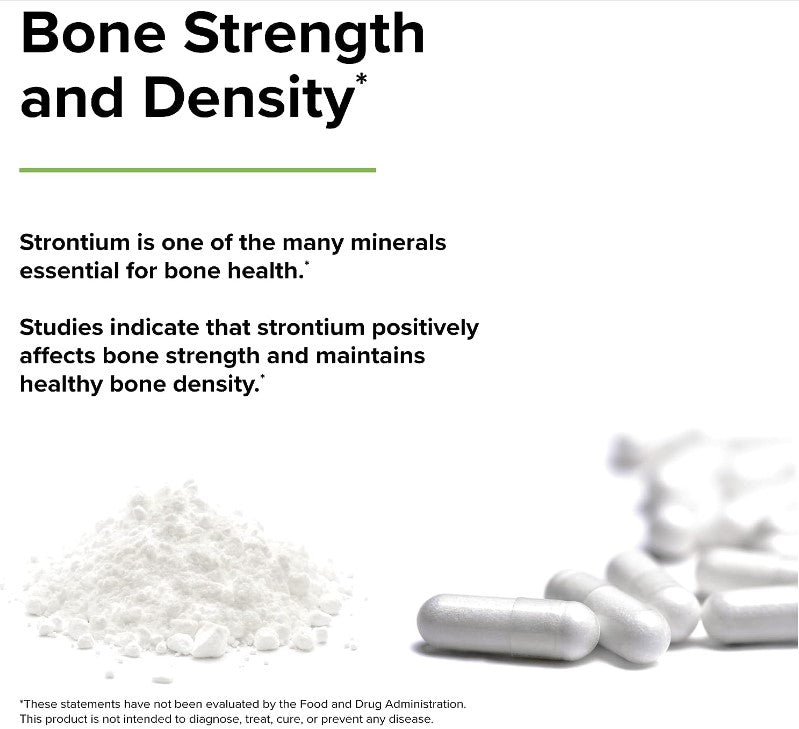 Bone Strength and Density*

Strontium is one of the many minerals essential for bone health.*

Studies indicate that strontium positively affects bone strength and maintains healthy bone density.*

*These statements have not been evaluated by the Food and Drug Administration. This product is not intended to diagnose, treat, cure, or prevent any disease.